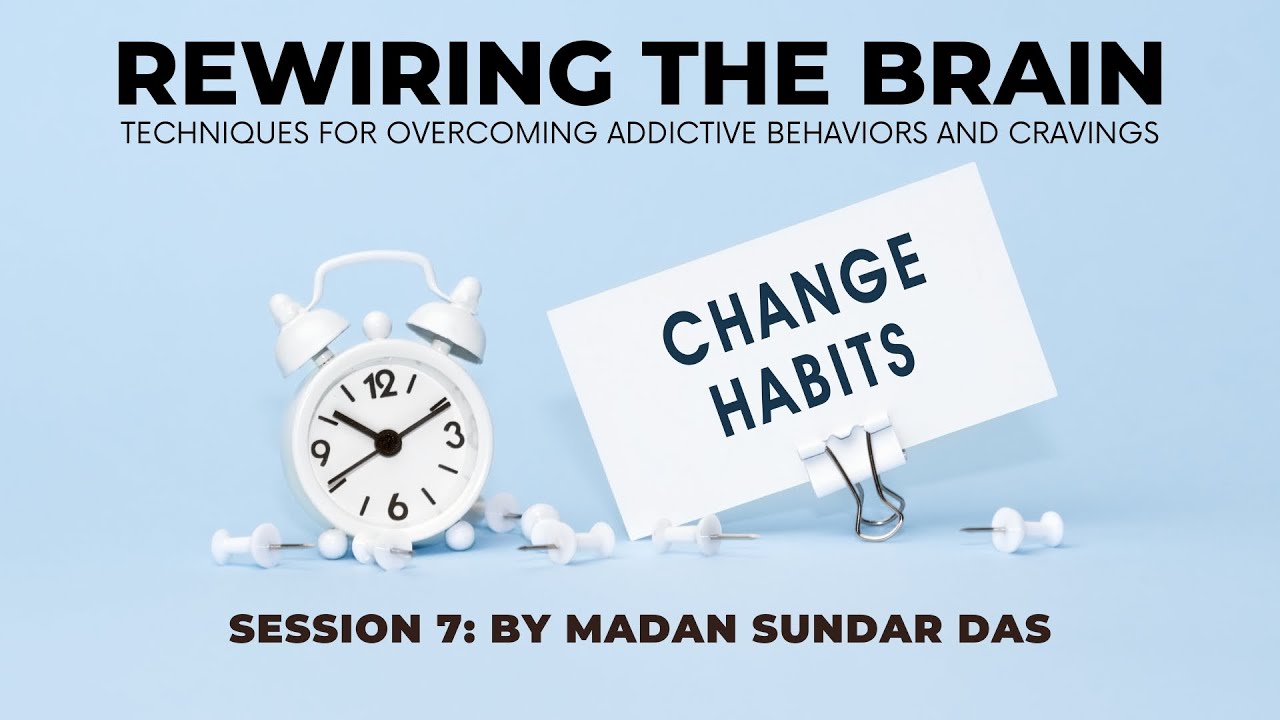 REWIRING THE BRAIN
TECHNIQUES FOR OVERCOMING ADDICTIVE BEHAVIORS AND CRAVINGS

12
3
6
9

CHANGE
HABITS

SESSION 7: BY MADAN SUNDAR DAS